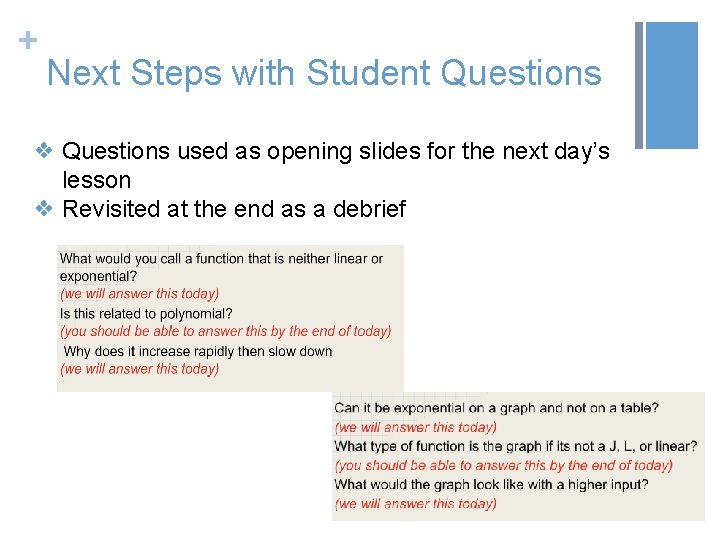 +

Next Steps with Student Questions

❖ Questions used as opening slides for the next day's lesson
❖ Revisited at the end as a debrief

What would you call a function that is neither linear or exponential?
(we will answer this today)
Is this related to polynomial?
(you should be able to answer this by the end of today)
Why does it increase rapidly then slow down
(we will answer this today)

Can it be exponential on a graph and not on a table?
(we will answer this today)
What type of function is the graph if its not a J, L, or linear?
(you should be able to answer this by the end of today)
What would the graph look like with a higher input?
(we will answer this today)